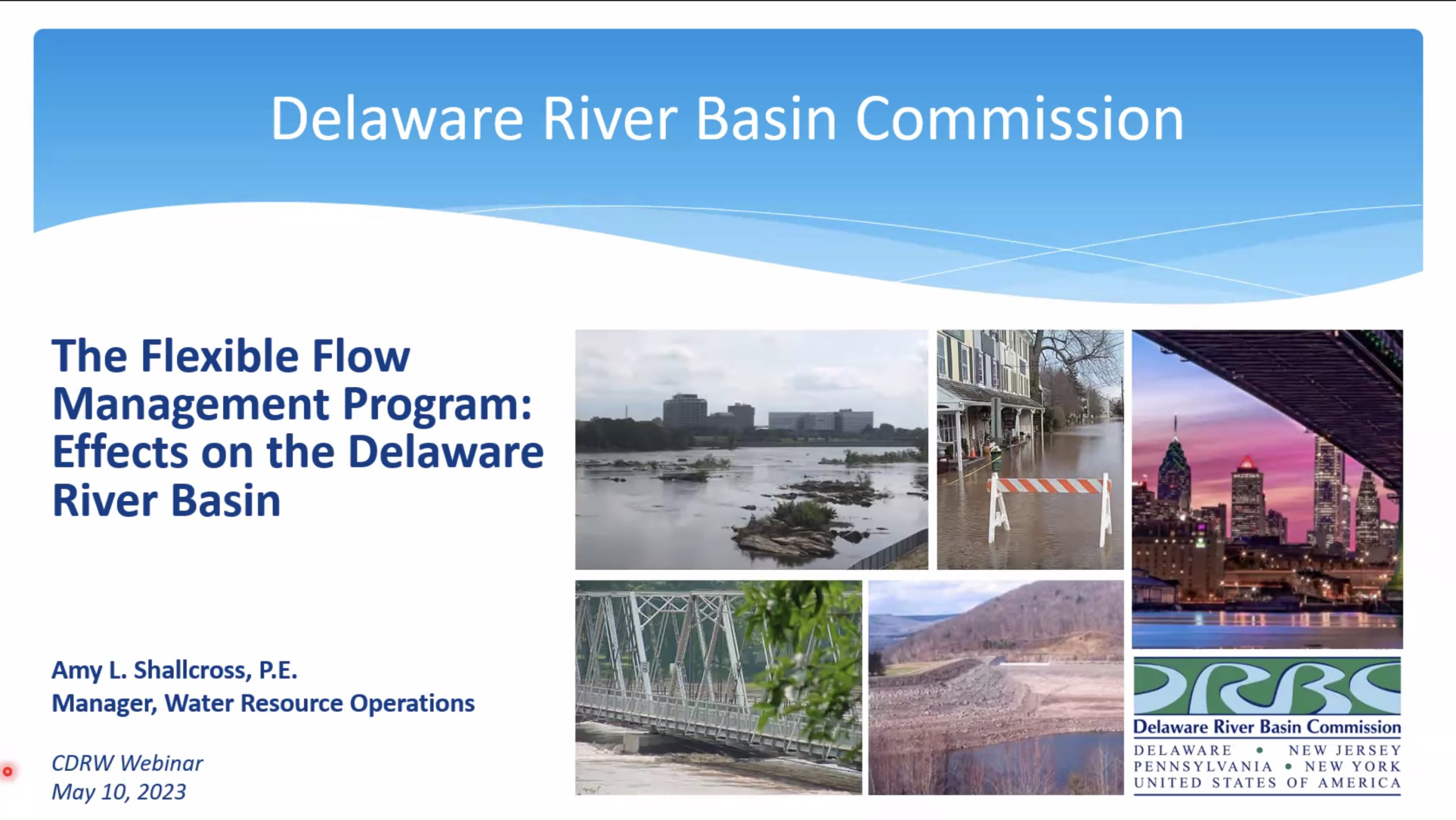 Delaware River Basin Commission

The Flexible Flow Management Program: Effects on the Delaware River Basin

Amy L. Shallcross, P.E.
Manager, Water Resource Operations

CDRW Webinar
May 10, 2023

DRBC
Delaware River Basin Commission
DELAWARE • NEW JERSEY
PENNSYLVANIA • NEW YORK
UNITED STATES OF AMERICA